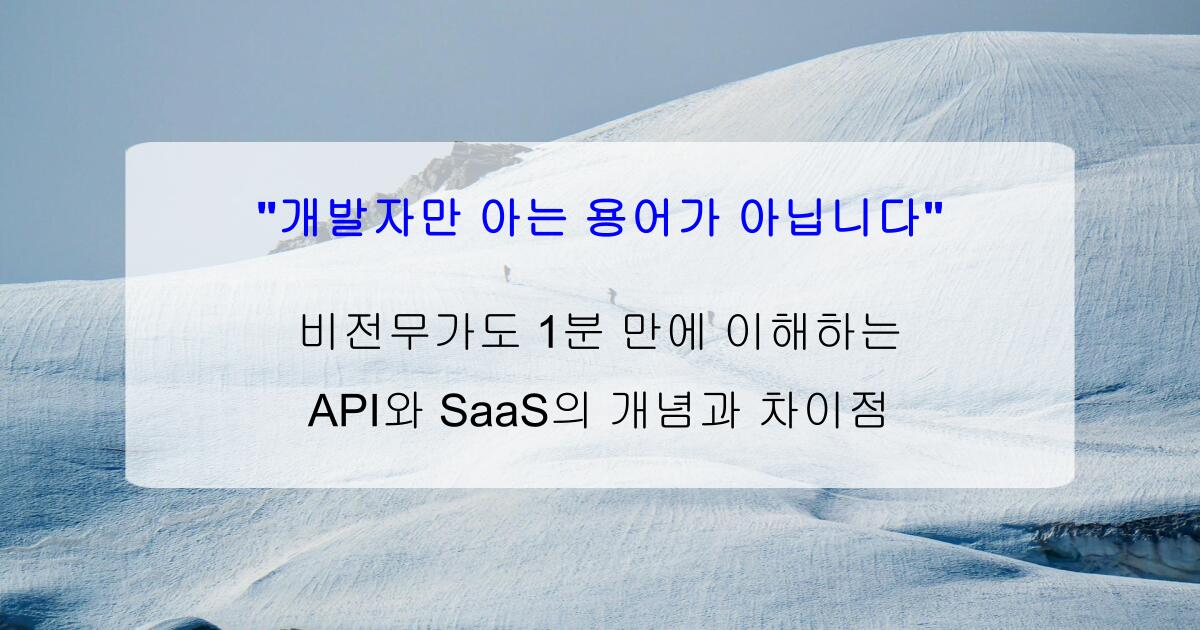 "개발자만 아는 용어가 아닙니다"

비전무가도 1분 만에 이해하는
API와 SaaS의 개념과 차이점